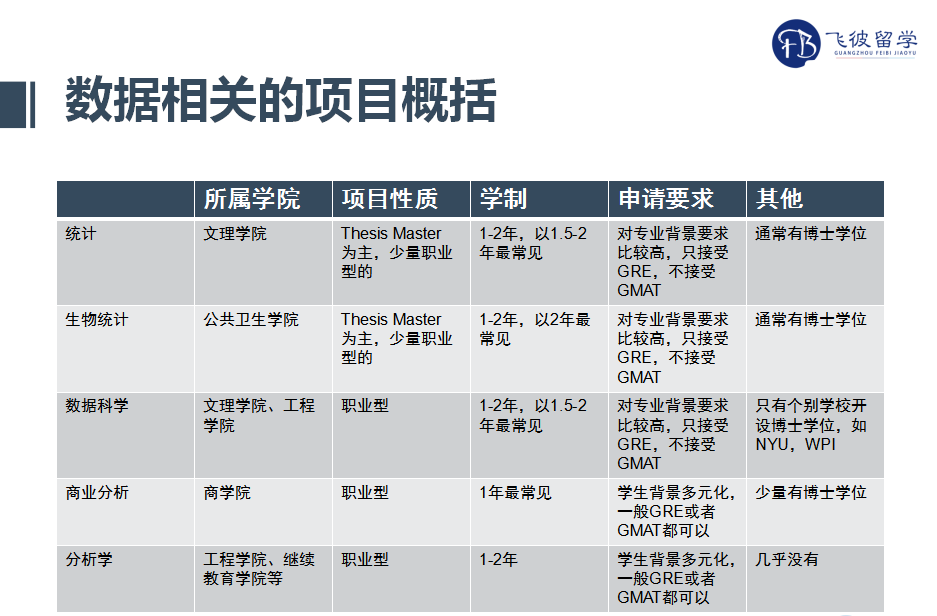 FB 飞彼留学
GUANGZHOU FEIBI JIAOYU

数据相关的项目概括

| | 所属学院 | 项目性质 | 学制 | 申请要求 | 其他 |
|---|---|---|---|---|---|
| 统计 | 文理学院 | Thesis Master为主，少量职业型的 | 1-2年，以1.5-2年最常见 | 对专业背景要求比较高，只接受GRE，不接受GMAT | 通常有博士学位 |
| 生物统计 | 公共卫生学院 | Thesis Master为主，少量职业型的 | 1-2年，以2年最常见 | 对专业背景要求比较高，只接受GRE，不接受GMAT | 通常有博士学位 |
| 数据科学 | 文理学院、工程学院 | 职业型 | 1-2年，以1.5-2年最常见 | 对专业背景要求比较高，只接受GRE，不接受GMAT | 只有个别学校开设博士学位，如NYU，WPI |
| 商业分析 | 商学院 | 职业型 | 1年最常见 | 学生背景多元化，一般GRE或者GMAT都可以 | 少量有博士学位 |
| 分析学 | 工程学院、继续教育学院等 | 职业型 | 1-2年 | 学生背景多元化，一般GRE或者GMAT都可以 | 几乎没有 |